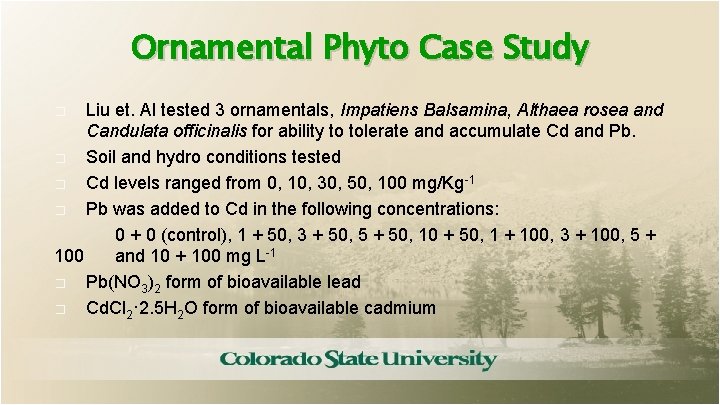 Ornamental Phyto Case Study

Liu et. Al tested 3 ornamentals, Impatiens Balsamina, Althaea rosea and Candulata officinalis for ability to tolerate and accumulate Cd and Pb.

Soil and hydro conditions tested

Cd levels ranged from 0, 10, 30, 50, 100 mg/Kg$^{-1}$

Pb was added to Cd in the following concentrations:

0 + 0 (control), 1 + 50, 3 + 50, 5 + 50, 10 + 50, 1 + 100, 3 + 100, 5 + 100 and 10 + 100 mg L$^{-1}$

$Pb(NO_3)_2$ form of bioavailable lead

$CdCl_2 \cdot 2.5H_2O$ form of bioavailable cadmium

Colorado State University